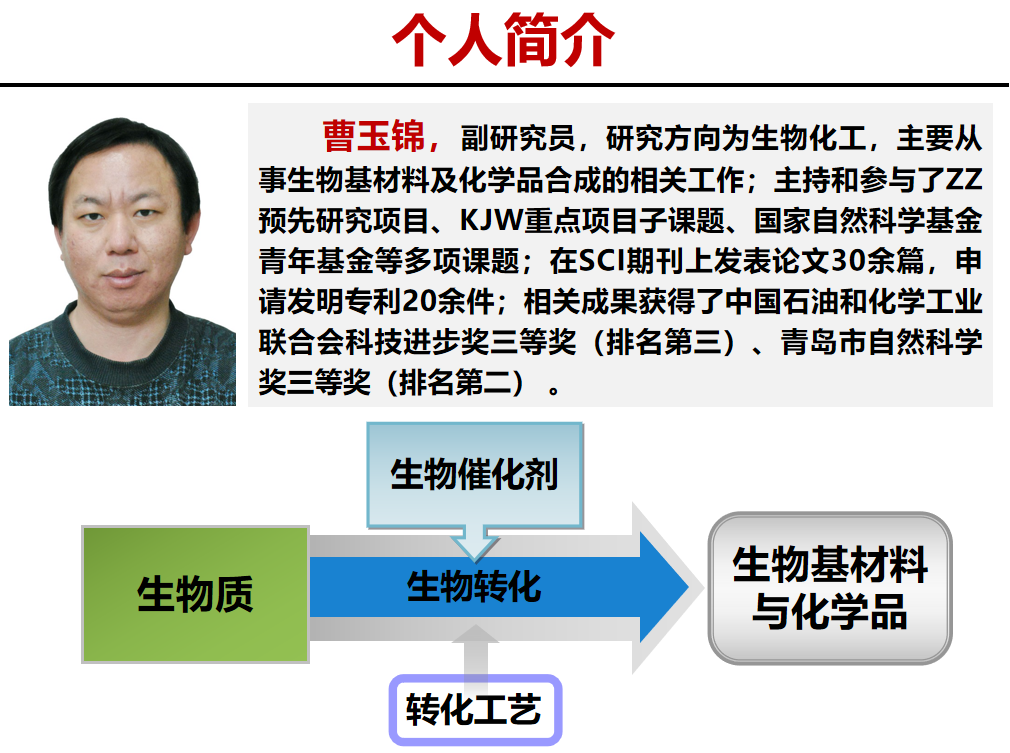 个人简介

曹玉锦，副研究员，研究方向为生物化工，主要从事生物基材料及化学品合成的相关工作；主持和参与了ZZ预先研究项目、KJW重点项目子课题、国家自然科学基金青年基金等多项课题；在SCI期刊上发表论文30余篇，申请发明专利20余件；相关成果获得了中国石油和化学工业联合会科技进步奖三等奖（排名第三）、青岛市自然科学奖三等奖（排名第二）。

生物催化剂

生物质

生物转化

生物基材料与化学品

转化工艺